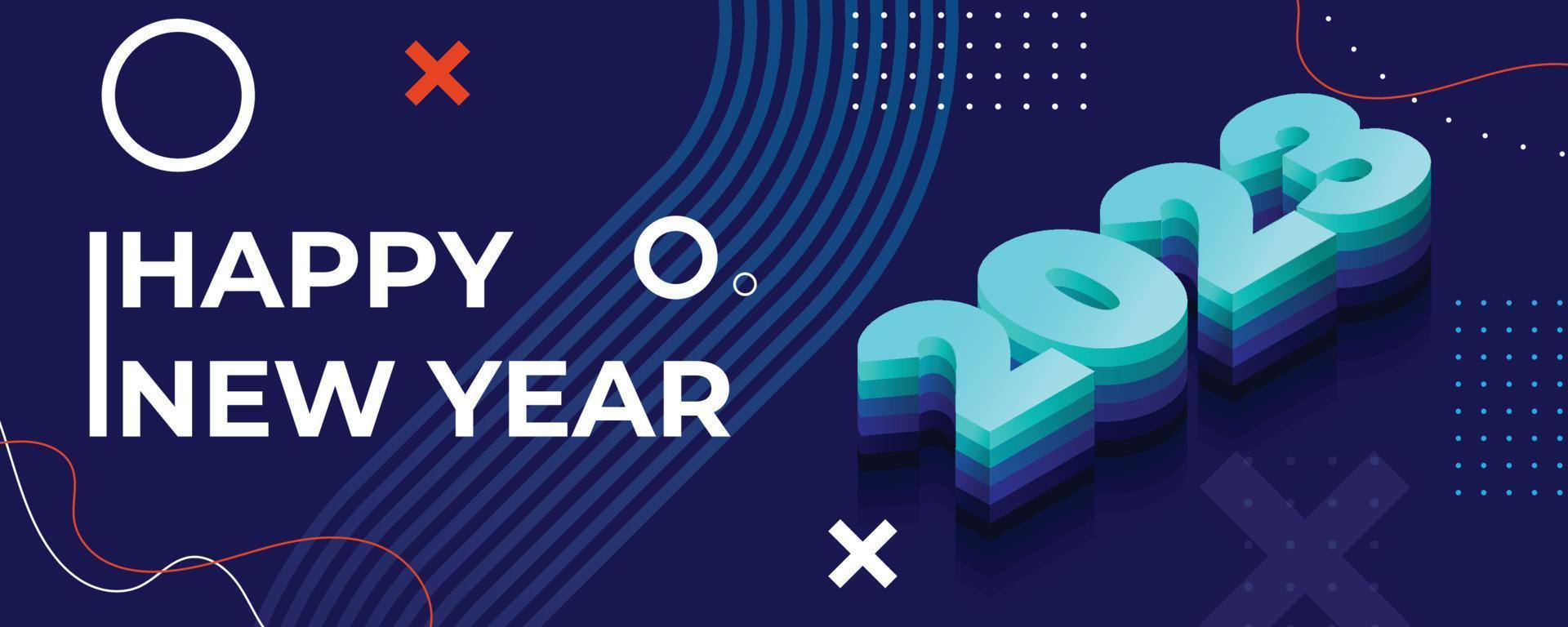 HAPPY
NEW YEAR

2023